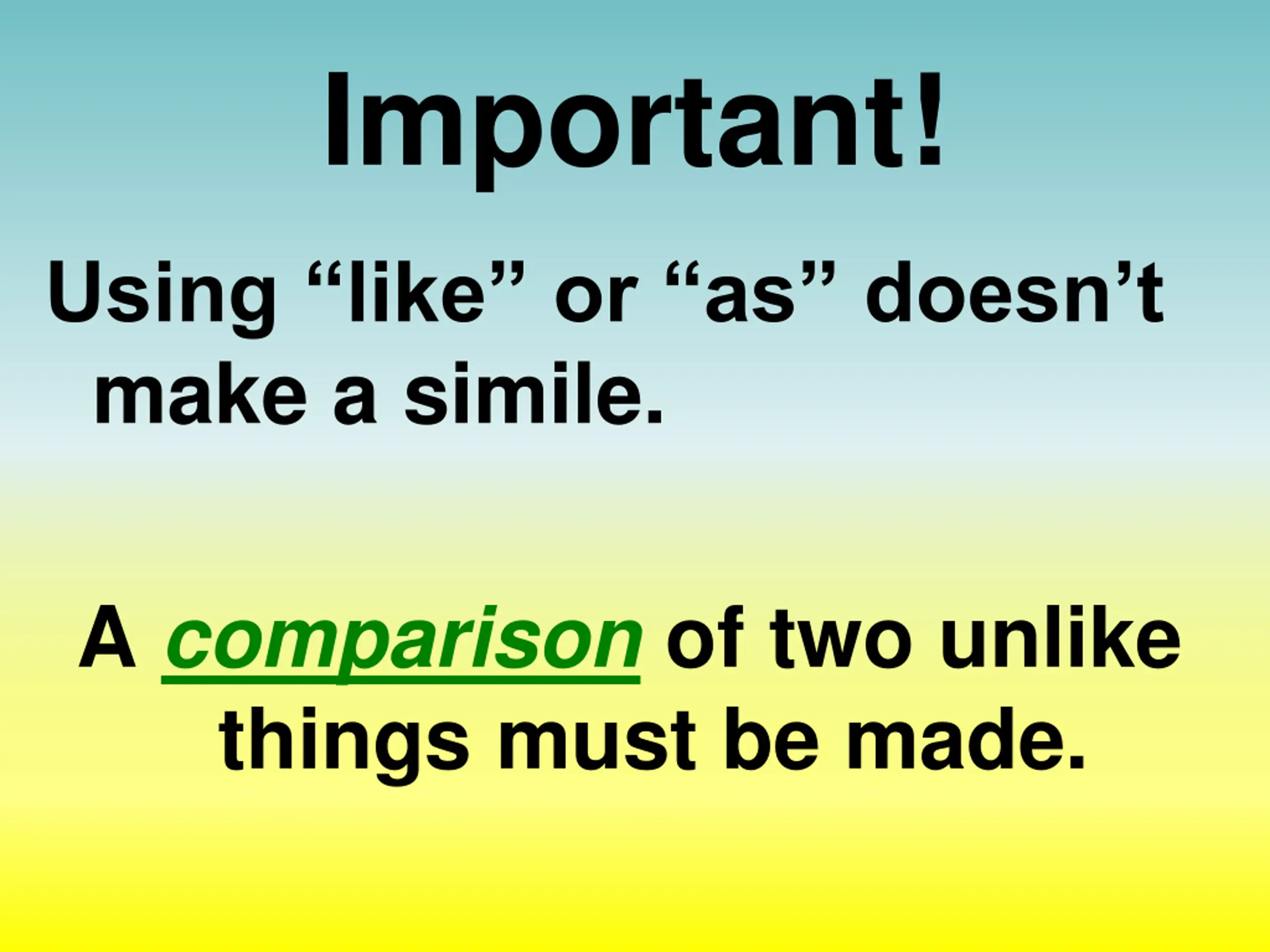 Important!

Using “like” or “as” doesn’t make a simile.

A comparison of two unlike things must be made.